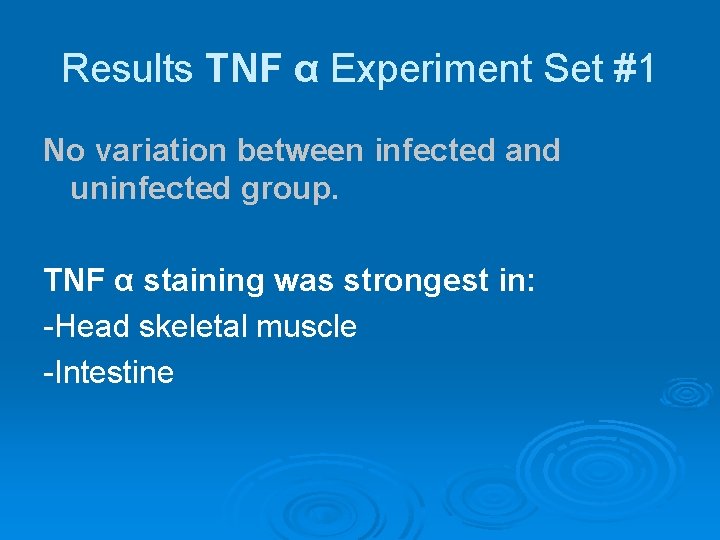 Results TNF α Experiment Set #1

No variation between infected and uninfected group.

TNF α staining was strongest in:
-Head skeletal muscle
-Intestine